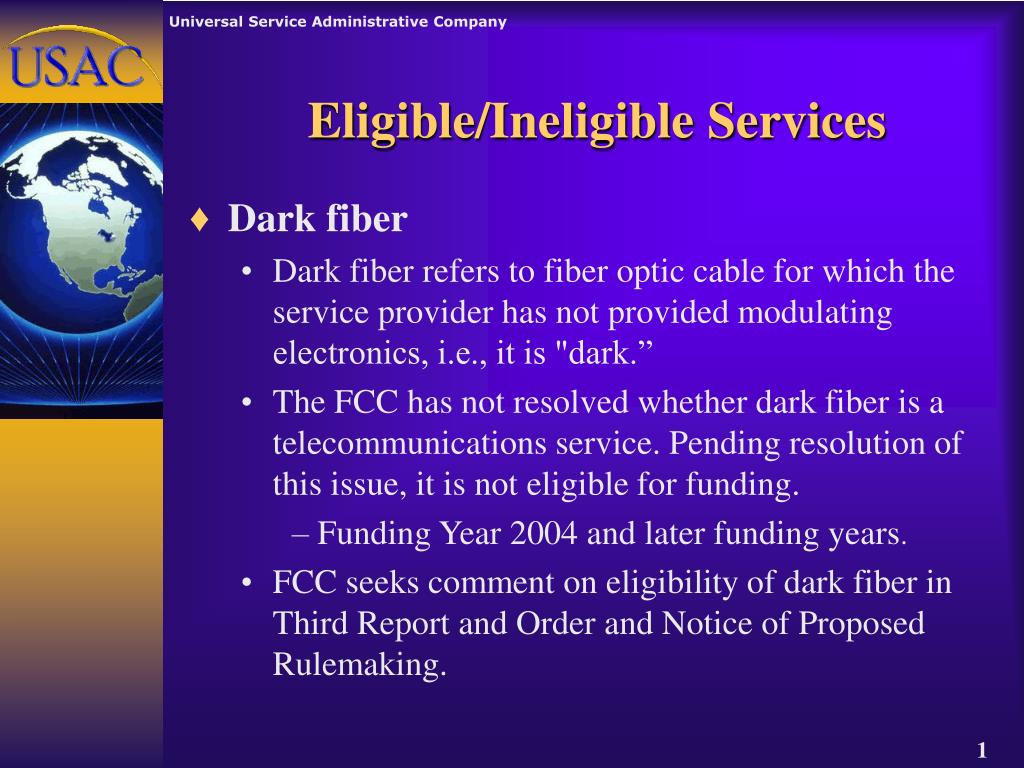 USAC

Universal Service Administrative Company

Eligible/Ineligible Services

♦ Dark fiber

• Dark fiber refers to fiber optic cable for which the service provider has not provided modulating electronics, i.e., it is "dark.”

• The FCC has not resolved whether dark fiber is a telecommunications service. Pending resolution of this issue, it is not eligible for funding.

– Funding Year 2004 and later funding years.

• FCC seeks comment on eligibility of dark fiber in Third Report and Order and Notice of Proposed Rulemaking.

1